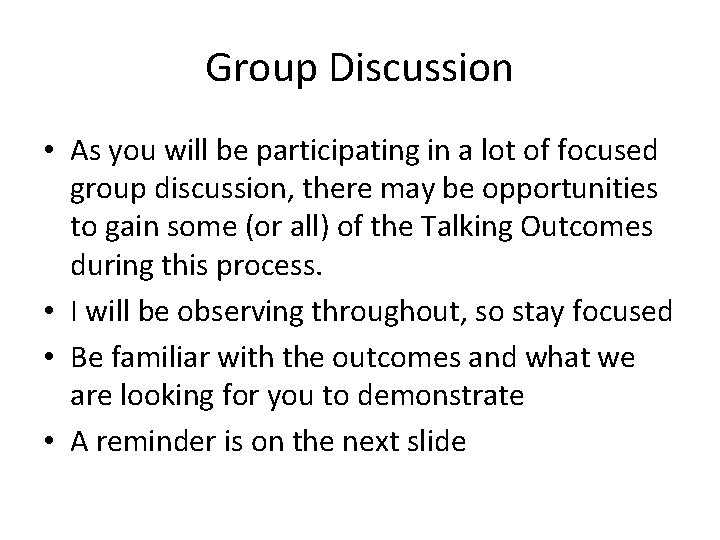 Group Discussion

• As you will be participating in a lot of focused group discussion, there may be opportunities to gain some (or all) of the Talking Outcomes during this process.
• I will be observing throughout, so stay focused
• Be familiar with the outcomes and what we are looking for you to demonstrate
• A reminder is on the next slide